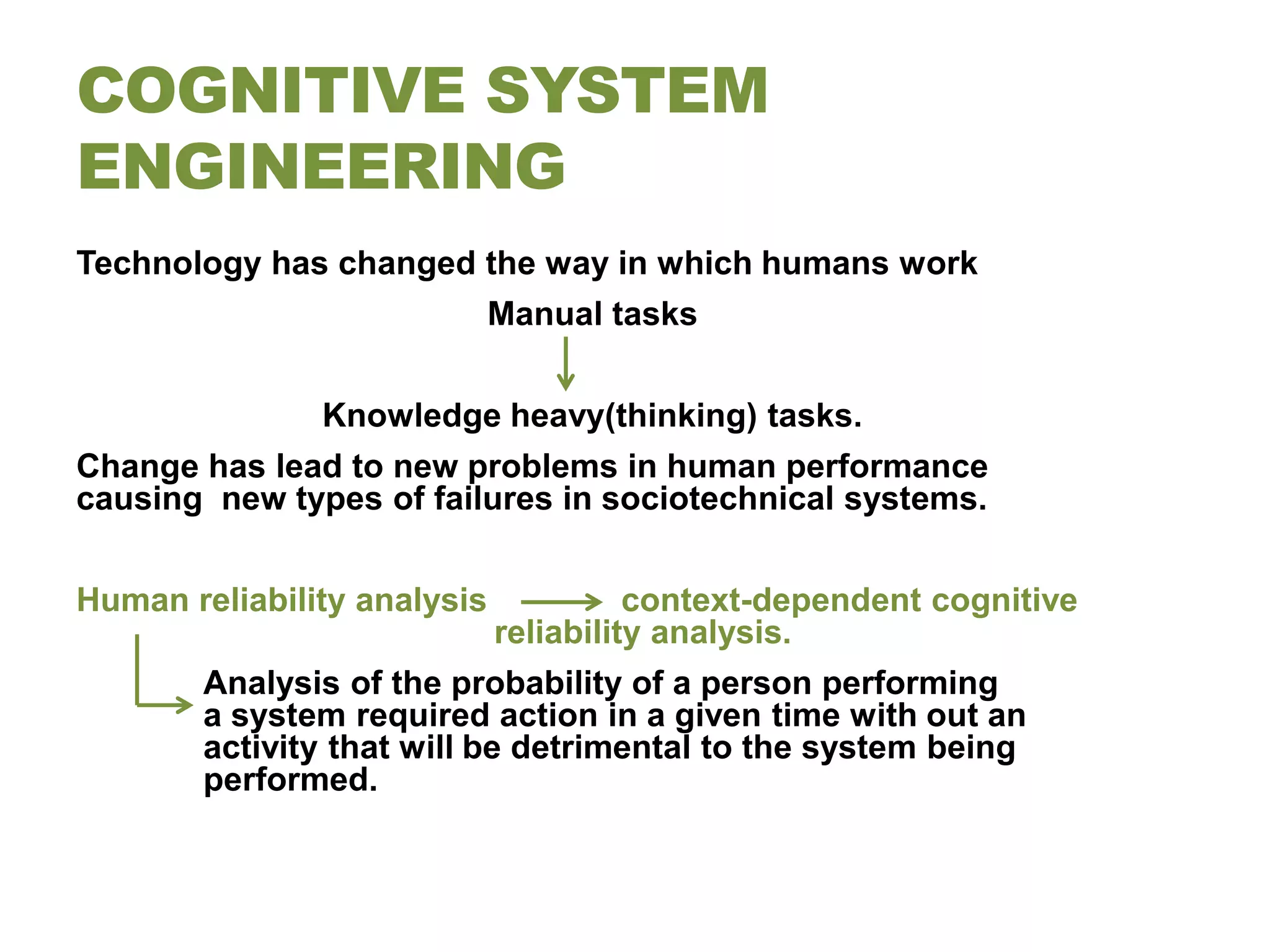 COGNITIVE SYSTEM ENGINEERING

Technology has changed the way in which humans work

Manual tasks

Knowledge heavy(thinking) tasks.

Change has lead to new problems in human performance causing new types of failures in sociotechnical systems.

Human reliability analysis context-dependent cognitive reliability analysis.

Analysis of the probability of a person performing a system required action in a given time with out an activity that will be detrimental to the system being performed.